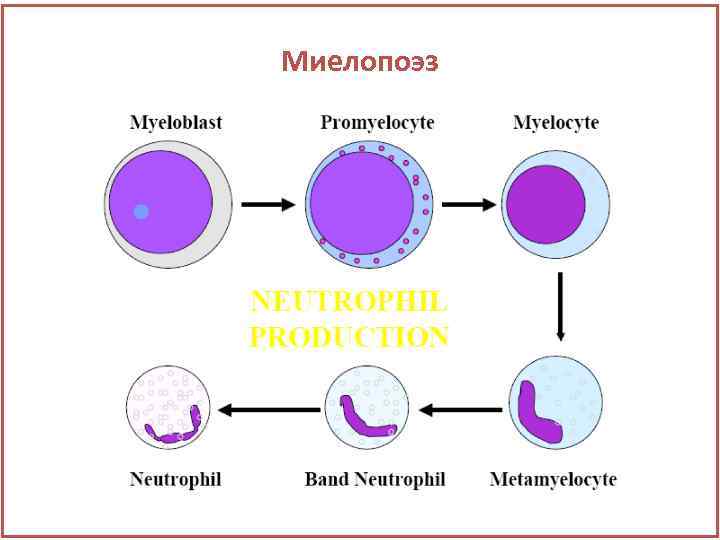 Миелопоэз

Myeloblast

Promyelocyte

Myelocyte

NEUTROPHIL PRODUCTION

Neutrophil

Band Neutrophil

Metamyelocyte